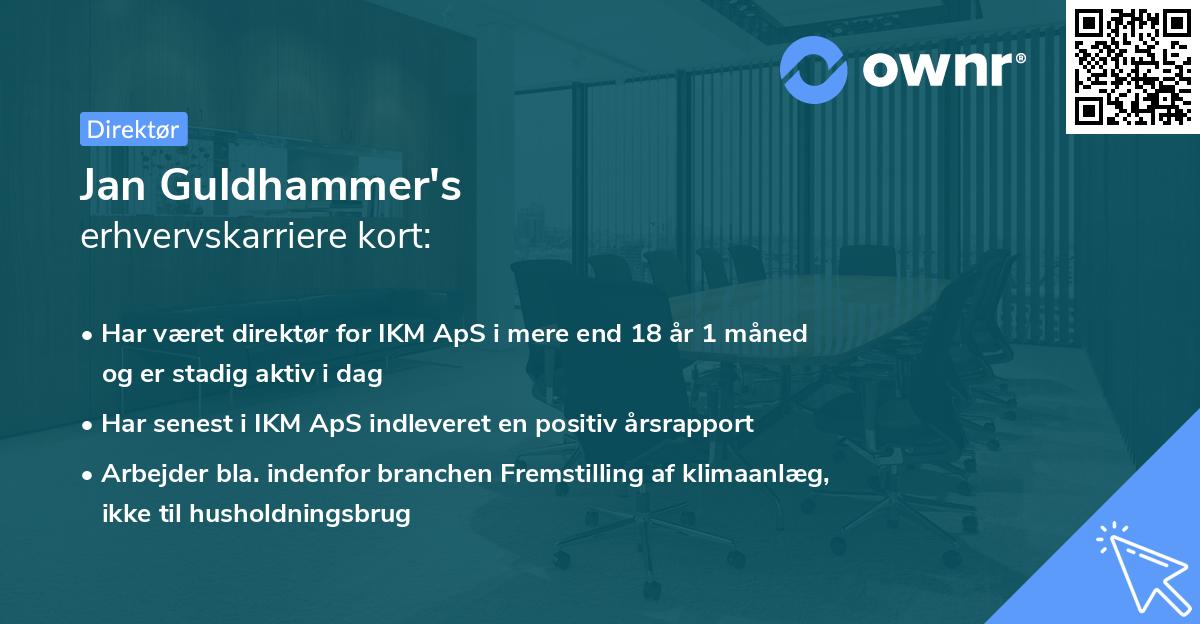 ownr®

Direktør

Jan Guldhammer's
erhvervskarriere kort:

• Har været direktør for IKM ApS i mere end 18 år 1 måned og er stadig aktiv i dag

• Har senest i IKM ApS indleveret en positiv årsrapport

• Arbejder bla. indenfor branchen Fremstilling af klimaanlæg, ikke til husholdningsbrug